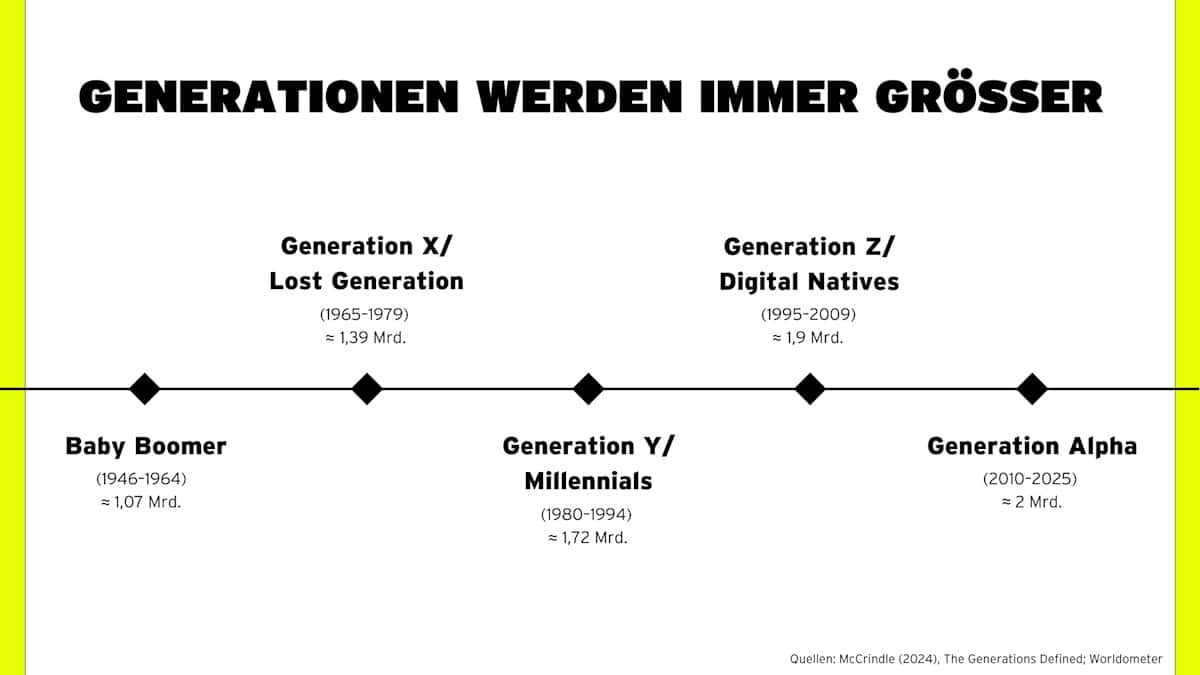 GENERATIONEN WERDEN IMMER GRÖSSER

Baby Boomer
(1946-1964)
≈ 1,07 Mrd.

Generation X/
Lost Generation
(1965-1979)
≈ 1,39 Mrd.

Generation Y/
Millennials
(1980-1994)
≈ 1,72 Mrd.

Generation Z/
Digital Natives
(1995-2009)
≈ 1,9 Mrd.

Generation Alpha
(2010-2025)
≈ 2 Mrd.

Quellen: McCrindle (2024), The Generations Defined; Worldometer